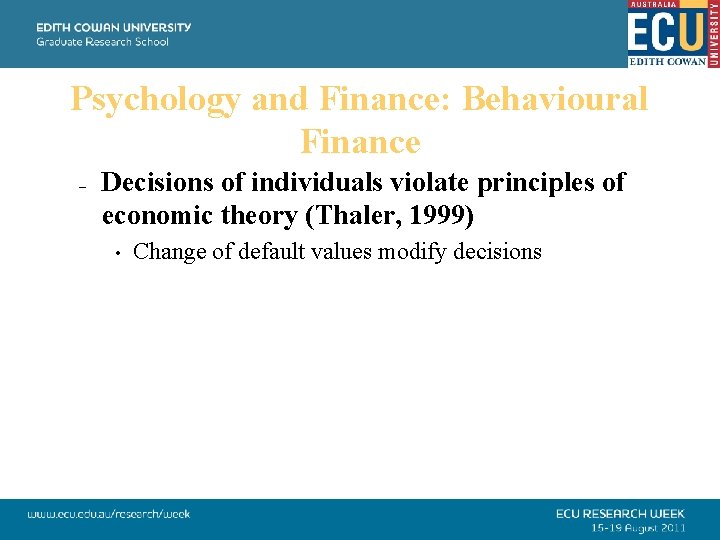 EDITH COWAN UNIVERSITY
Graduate Research School

AUSTRALIA
ECU
EDITH COWAN
UNIVERSITY

Psychology and Finance: Behavioural Finance

– Decisions of individuals violate principles of economic theory (Thaler, 1999)

• Change of default values modify decisions

www.ecu.edu.au/research/week

ECU RESEARCH WEEK
15-19 August 2011